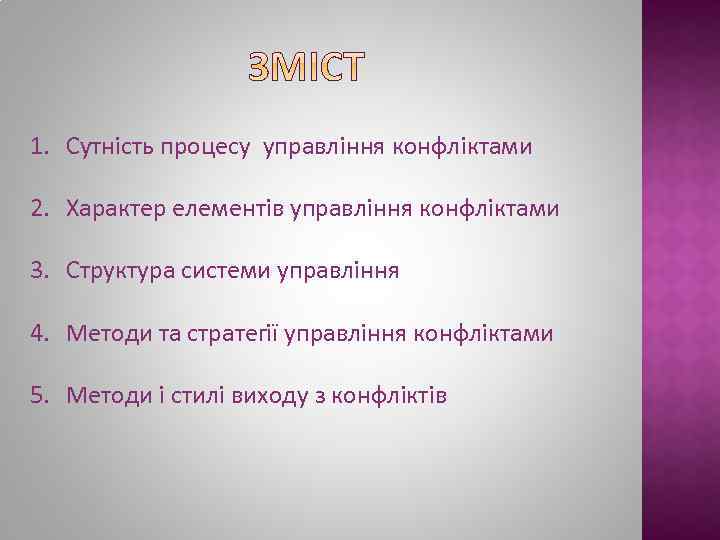 ЗМІСТ

1. Сутність процесу управління конфліктами

2. Характер елементів управління конфліктами

3. Структура системи управління

4. Методи та стратегії управління конфліктами

5. Методи і стилі виходу з конфліктів